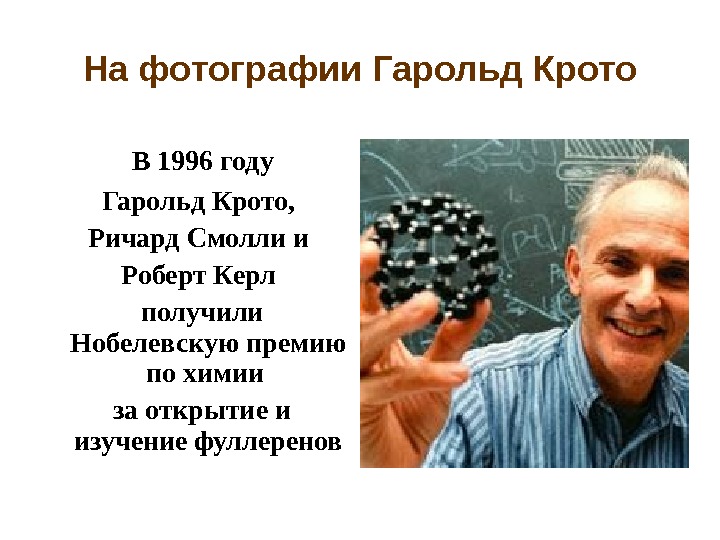 На фотографии Гарольд Крото

В 1996 году Гарольд Крото, Ричард Смолли и Роберт Керл получили Нобелевскую премию по химии за открытие и изучение фуллеренов